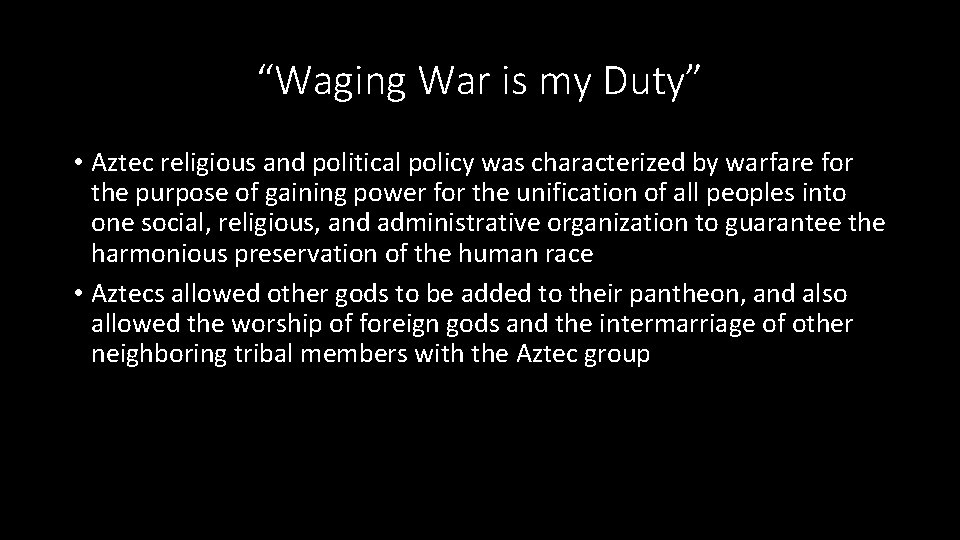 “Waging War is my Duty”

• Aztec religious and political policy was characterized by warfare for the purpose of gaining power for the unification of all peoples into one social, religious, and administrative organization to guarantee the harmonious preservation of the human race

• Aztecs allowed other gods to be added to their pantheon, and also allowed the worship of foreign gods and the intermarriage of other neighboring tribal members with the Aztec group